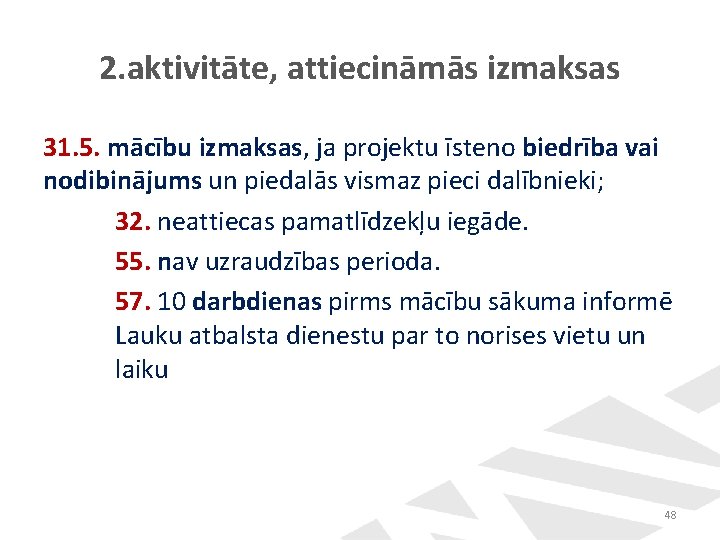 2.aktivitāte, attiecināmās izmaksas

31.5. mācību izmaksas, ja projektu īsteno biedrība vai nodibinājums un piedalās vismaz pieci dalībnieki;

32. neattiecas pamatlīdzekļu iegāde.

55. nav uzraudzības perioda.

57. 10 darbdienas pirms mācību sākuma informē Lauku atbalsta dienestu par to norises vietu un laiku

48